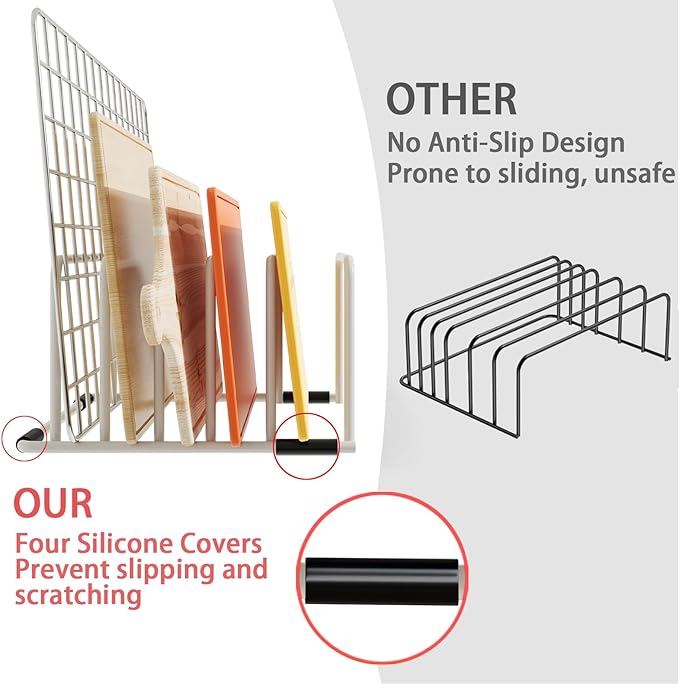 OTHER
No Anti-Slip Design
Prone to sliding, unsafe

OUR
Four Silicone Covers
Prevent slipping and scratching